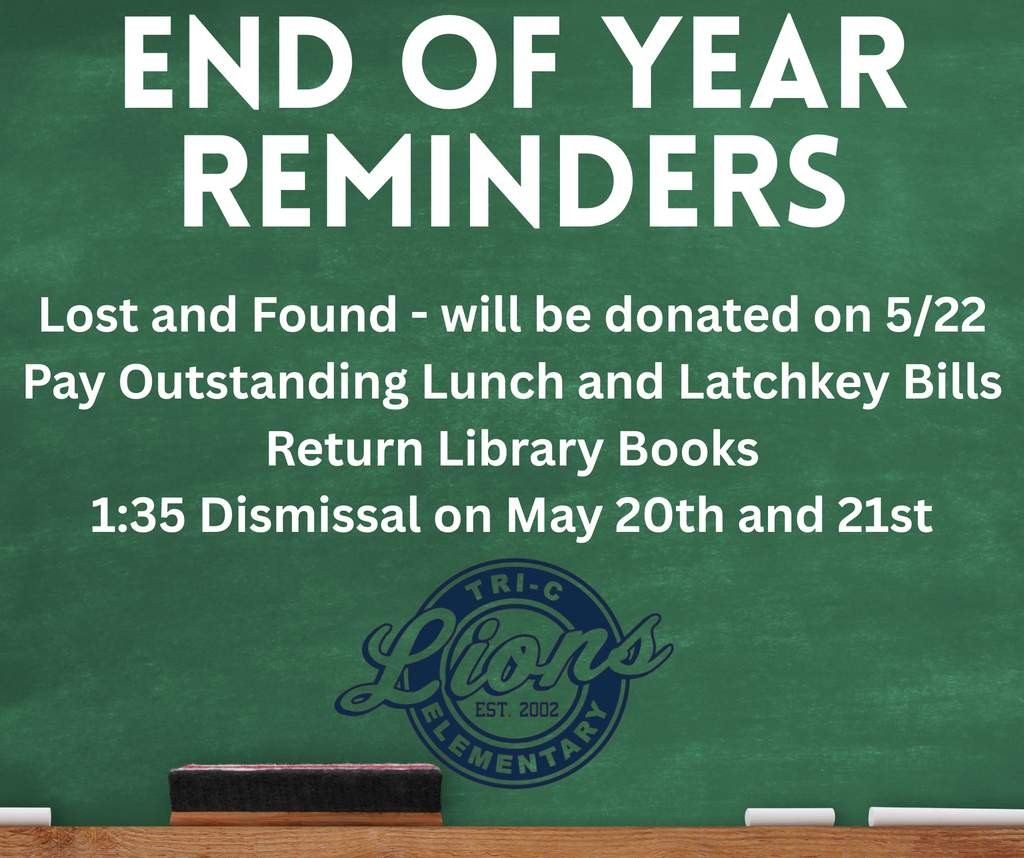 END OF YEAR REMINDERS

Lost and Found - will be donated on 5/22
Pay Outstanding Lunch and Latchkey Bills
Return Library Books
1:35 Dismissal on May 20th and 21st

TRI-C
Lions
EST. 2002
ELEMENTARY